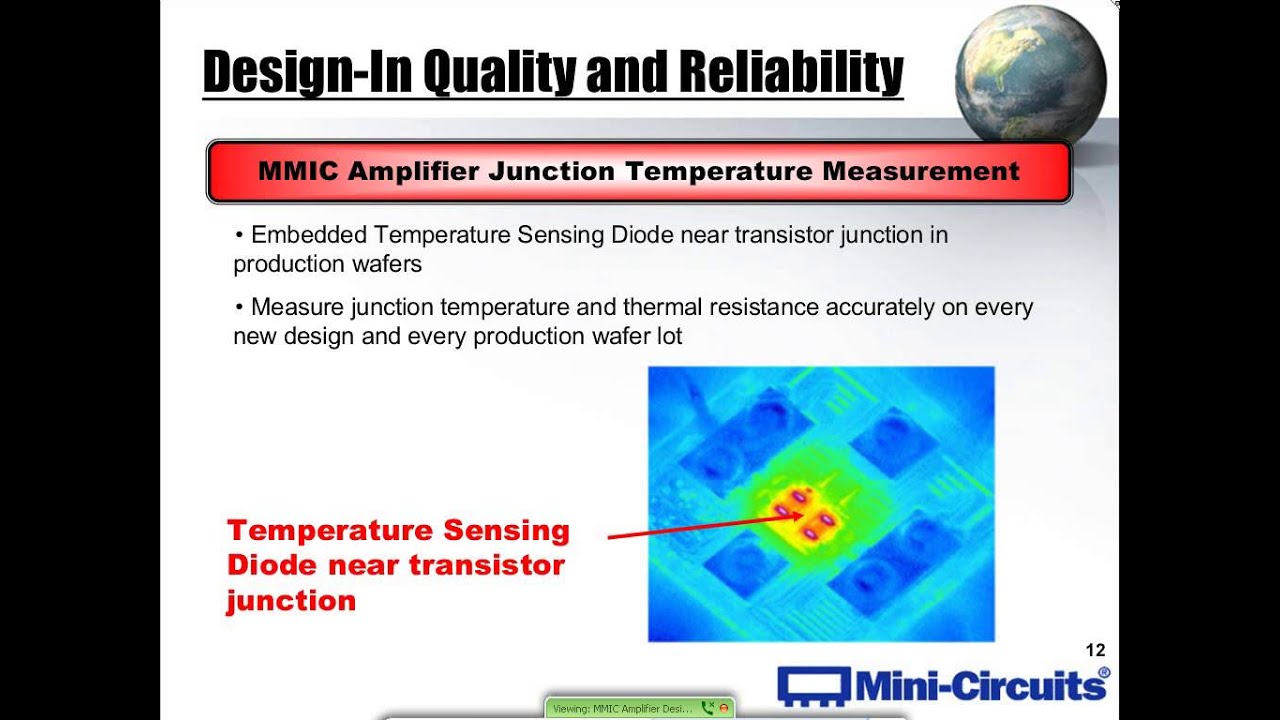 Design-In Quality and Reliability

MMIC Amplifier Junction Temperature Measurement

• Embedded Temperature Sensing Diode near transistor junction in production wafers

• Measure junction temperature and thermal resistance accurately on every new design and every production wafer lot

Temperature Sensing Diode near transistor junction

12

Mini-Circuits®

Viewing: MMIC Amplifier Desi...